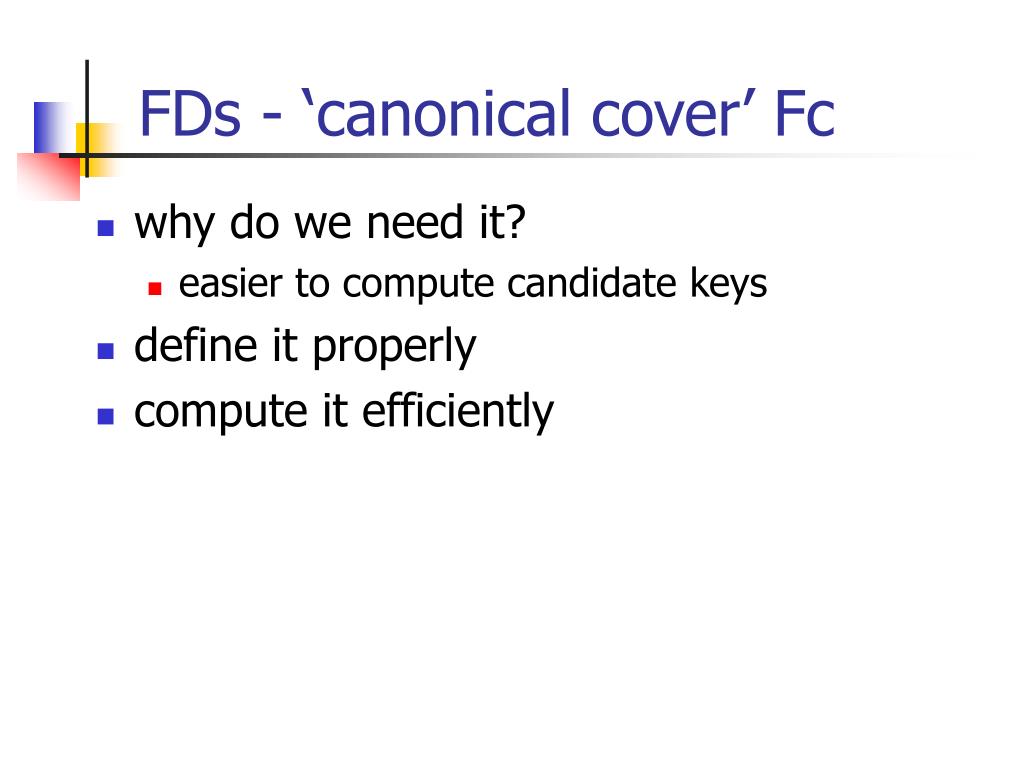 FDs - ‘canonical cover’ Fc

why do we need it?
easier to compute candidate keys
define it properly
compute it efficiently